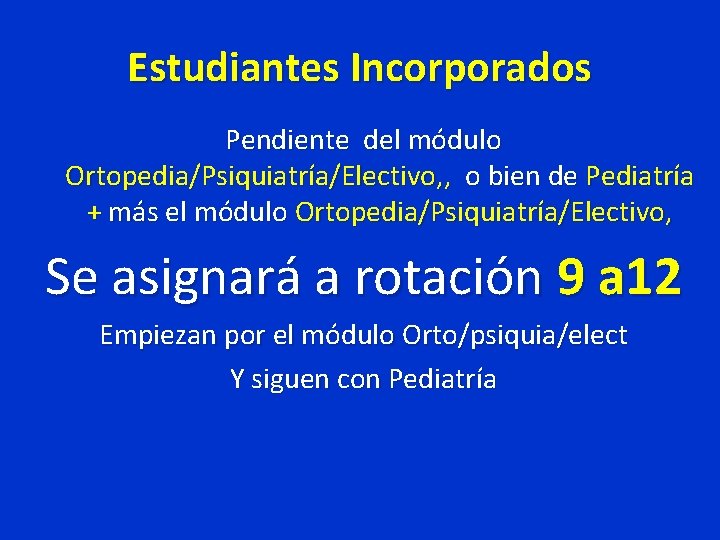 Estudiantes Incorporados

Pendiente del módulo Ortopedia/Psiquiatría/Electivo,, o bien de Pediatría + más el módulo Ortopedia/Psiquiatría/Electivo,

Se asignará a rotación 9 a12

Empiezan por el módulo Orto/psiquia/elect

Y siguen con Pediatría